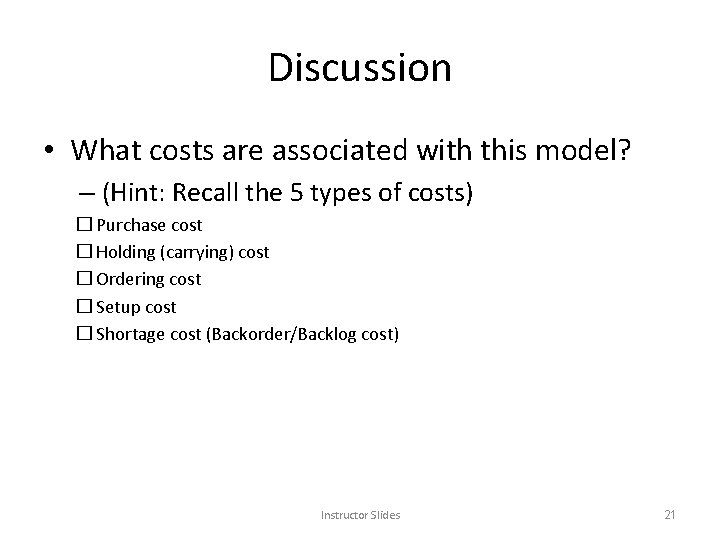 Discussion

• What costs are associated with this model?
– (Hint: Recall the 5 types of costs)
☐ Purchase cost
☐ Holding (carrying) cost
☐ Ordering cost
☐ Setup cost
☐ Shortage cost (Backorder/Backlog cost)

Instructor Slides
21